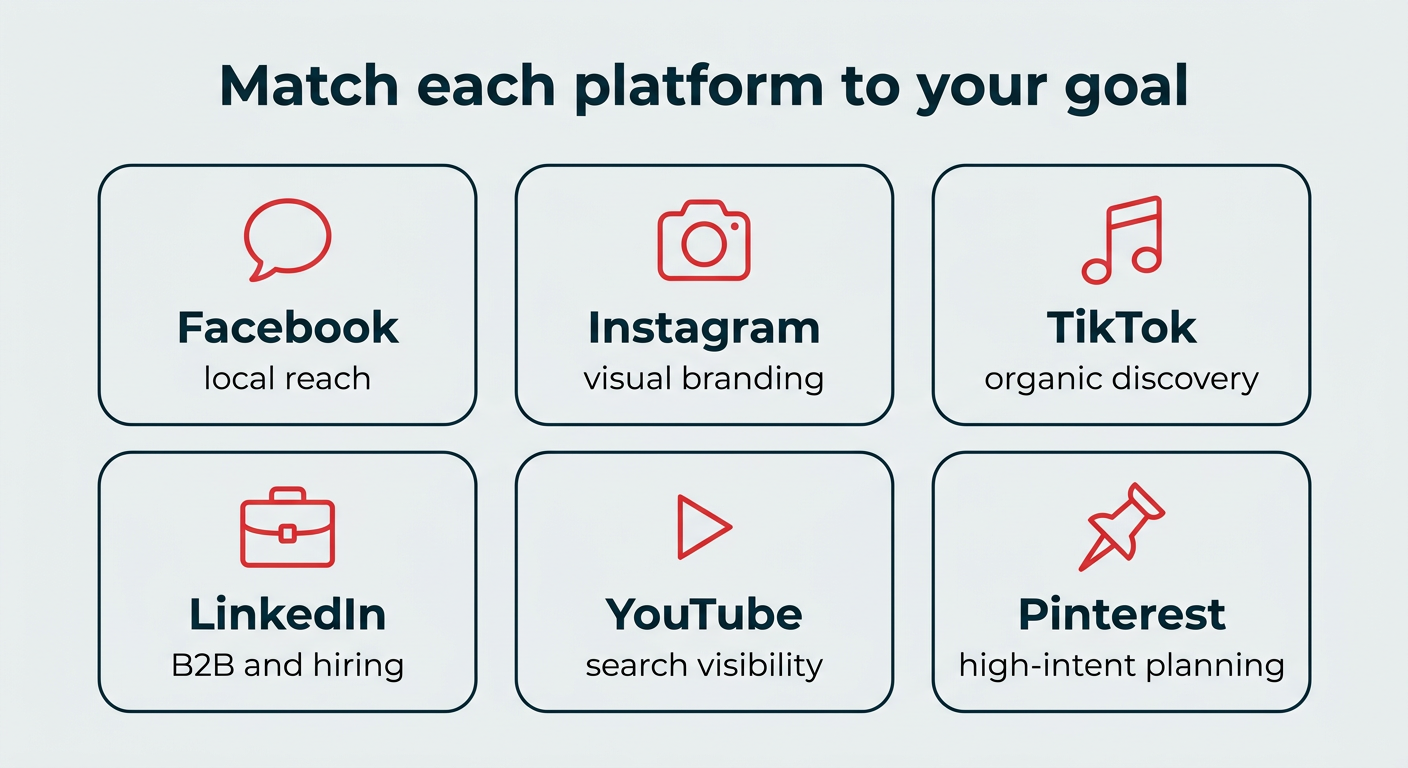 Match each platform to your goal

Facebook
local reach

Instagram
visual branding

TikTok
organic discovery

LinkedIn
B2B and hiring

YouTube
search visibility

Pinterest
high-intent planning